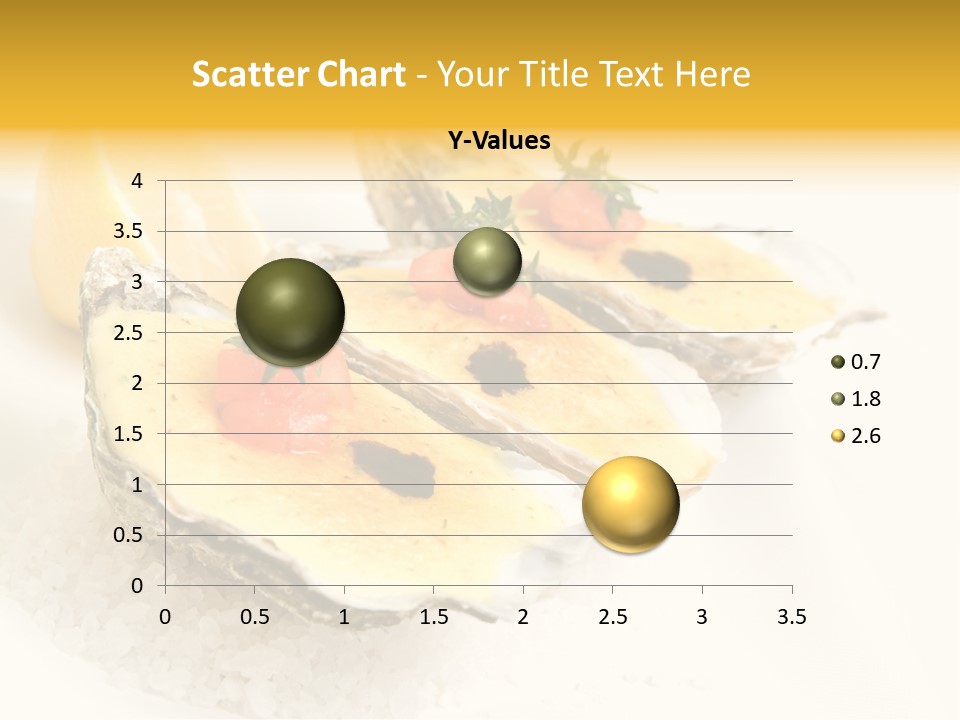 Scatter Chart - Your Title Text Here

Y-Values

4
3.5
3
2.5
2
1.5
1
0.5
0

0 0.5 1 1.5 2 2.5 3 3.5

0.7
1.8
2.6